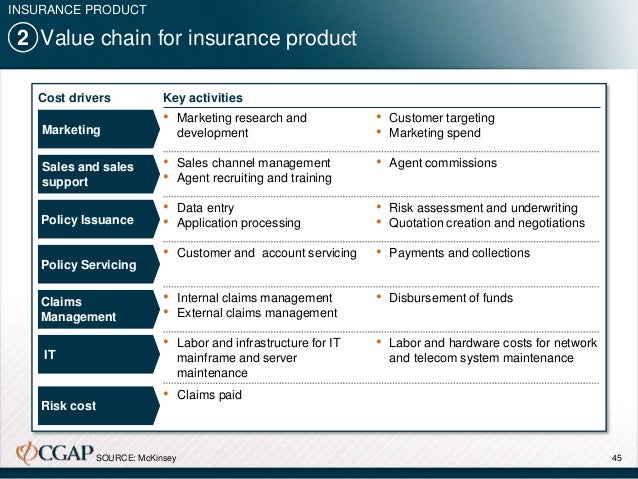 INSURANCE PRODUCT

2 Value chain for insurance product

| Cost drivers | Key activities | |
|---|---|---|
| Marketing | • Marketing research and development | • Customer targeting • Marketing spend |
| Sales and sales support | • Sales channel management • Agent recruiting and training | • Agent commissions |
| Policy Issuance | • Data entry • Application processing | • Risk assessment and underwriting • Quotation creation and negotiations |
| Policy Servicing | • Customer and account servicing | • Payments and collections |
| Claims Management | • Internal claims management • External claims management | • Disbursement of funds |
| IT | • Labor and infrastructure for IT mainframe and server maintenance | • Labor and hardware costs for network and telecom system maintenance |
| Risk cost | • Claims paid | |

CGAP SOURCE: McKinsey

45